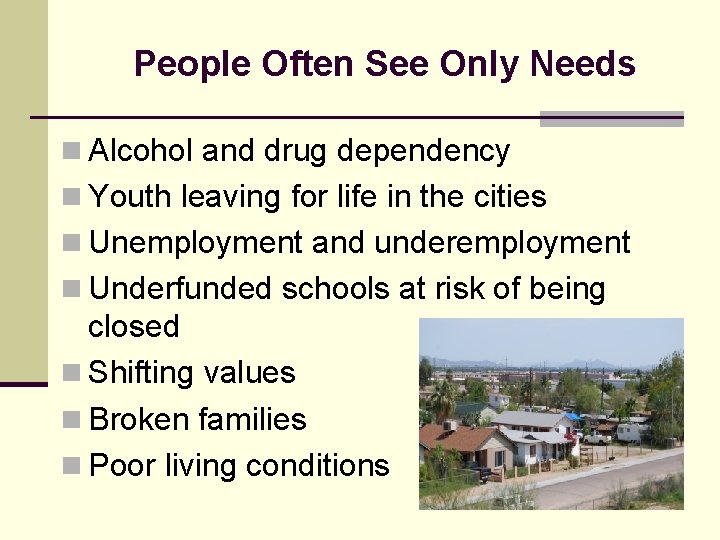 People Often See Only Needs

- Alcohol and drug dependency
- Youth leaving for life in the cities
- Unemployment and underemployment
- Underfunded schools at risk of being closed
- Shifting values
- Broken families
- Poor living conditions